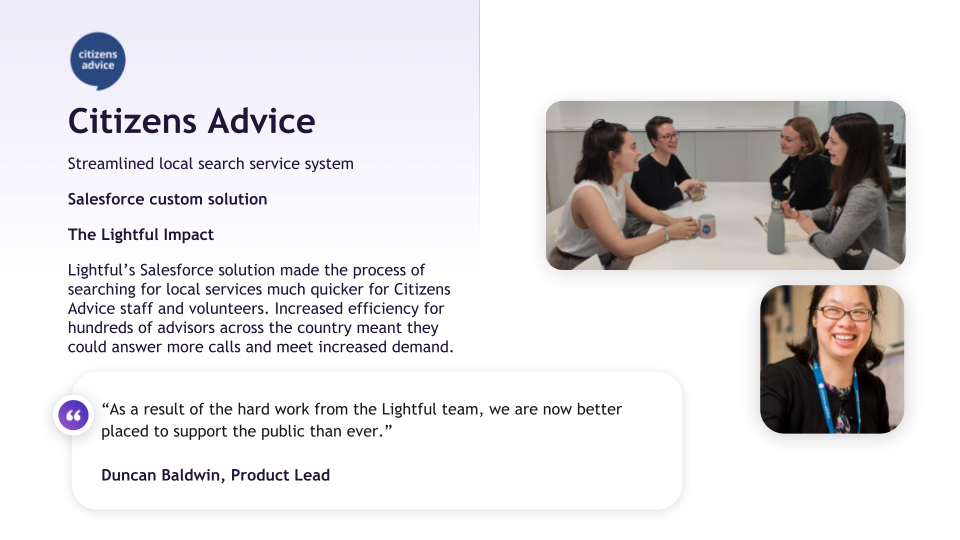 citizens advice

Citizens Advice

Streamlined local search service system

Salesforce custom solution

The Lightful Impact

Lightful's Salesforce solution made the process of searching for local services much quicker for Citizens Advice staff and volunteers. Increased efficiency for hundreds of advisors across the country meant they could answer more calls and meet increased demand.

"As a result of the hard work from the Lightful team, we are now better placed to support the public than ever."

Duncan Baldwin, Product Lead